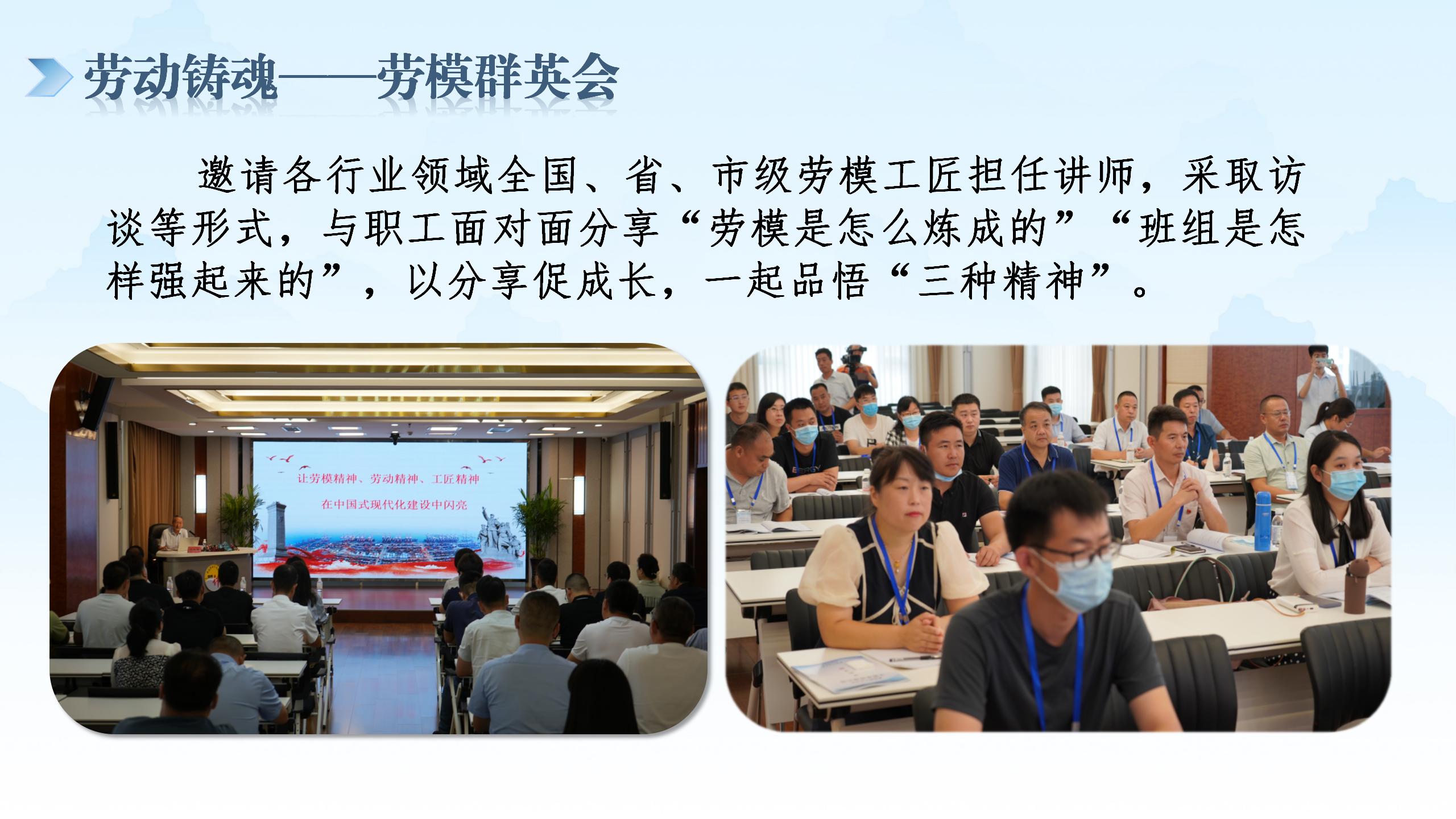 劳动铸魂——劳模群英会

邀请各行业领域全国、省、市级劳模工匠担任讲师，采取访谈等形式，与职工面对面分享“劳模是怎么炼成的”“班组是怎样强起来的”，以分享促成长，一起品悟“三种精神”。

让劳模精神、劳动精神、工匠精神
在中国式现代化建设中闪亮